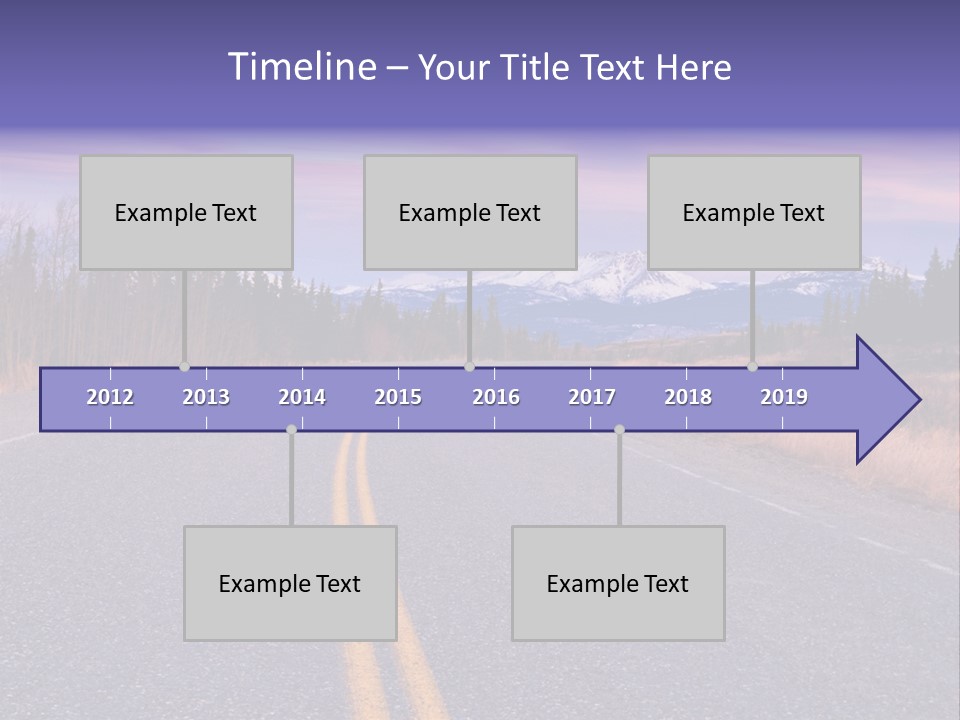 Timeline – Your Title Text Here

Example Text

Example Text

Example Text

2012 2013 2014 2015 2016 2017 2018 2019

Example Text

Example Text